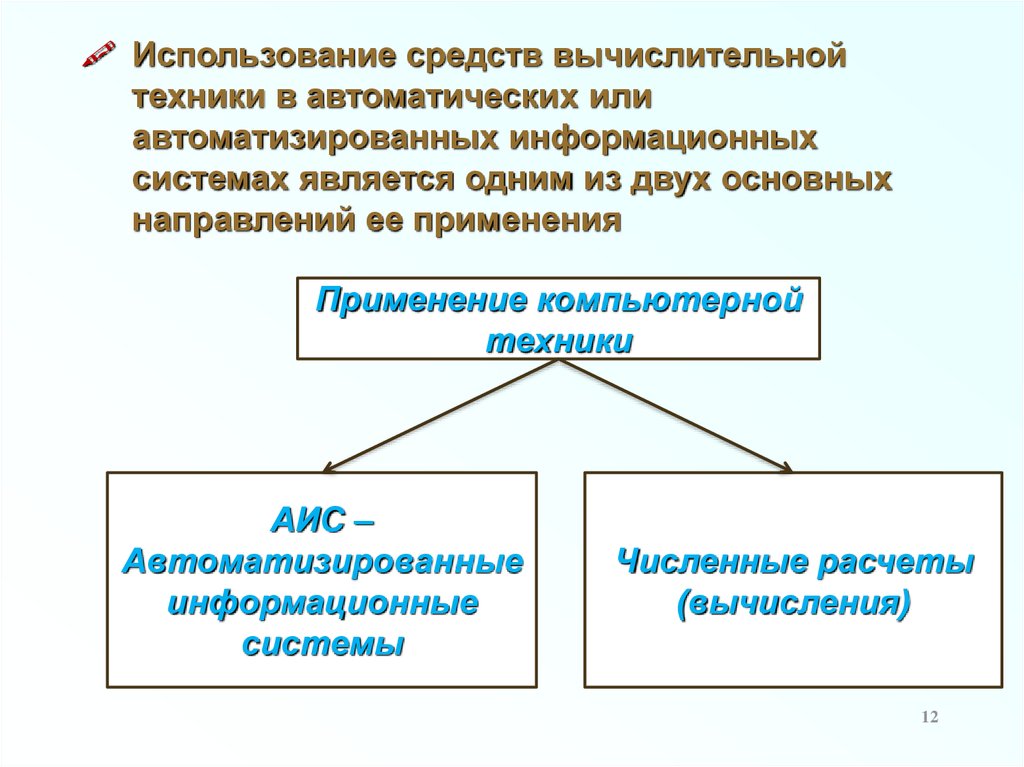 Использование средств вычислительной техники в автоматических или автоматизированных информационных системах является одним из двух основных направлений ее применения

Применение компьютерной техники

АИС – Автоматизированные информационные системы

Численные расчеты (вычисления)

12